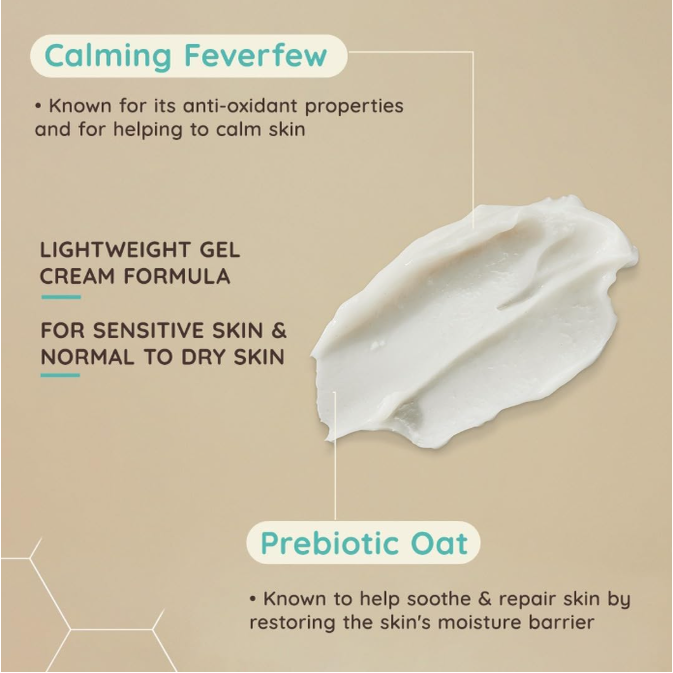 Calming Feverfew

• Known for its anti-oxidant properties and for helping to calm skin

LIGHTWEIGHT GEL CREAM FORMULA

FOR SENSITIVE SKIN & NORMAL TO DRY SKIN

Prebiotic Oat

• Known to help soothe & repair skin by restoring the skin's moisture barrier